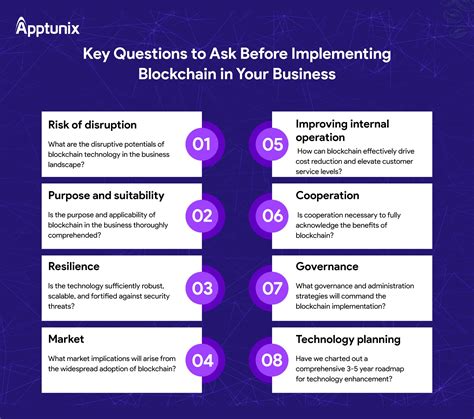 Apptunix

Key Questions to Ask Before Implementing Blockchain in Your Business

Risk of disruption
What are the disruptive potentials of blockchain technology in the business landscape?
01

Purpose and suitability
Is the purpose and applicability of blockchain in the business thoroughly comprehended?
02

Resilience
Is the technology sufficiently robust, scalable, and fortified against security threats?
03

Market
What market implications will arise from the widespread adoption of blockchain?
04

05
Improving internal operation
How can blockchain effectively drive cost reduction and elevate customer service levels?

06
Cooperation
Is cooperation necessary to fully acknowledge the benefits of blockchain?

07
Governance
What governance and administration strategies will command the blockchain implementation?

08
Technology planning
Have we charted out a comprehensive 3-5 year roadmap for technology enhancement?